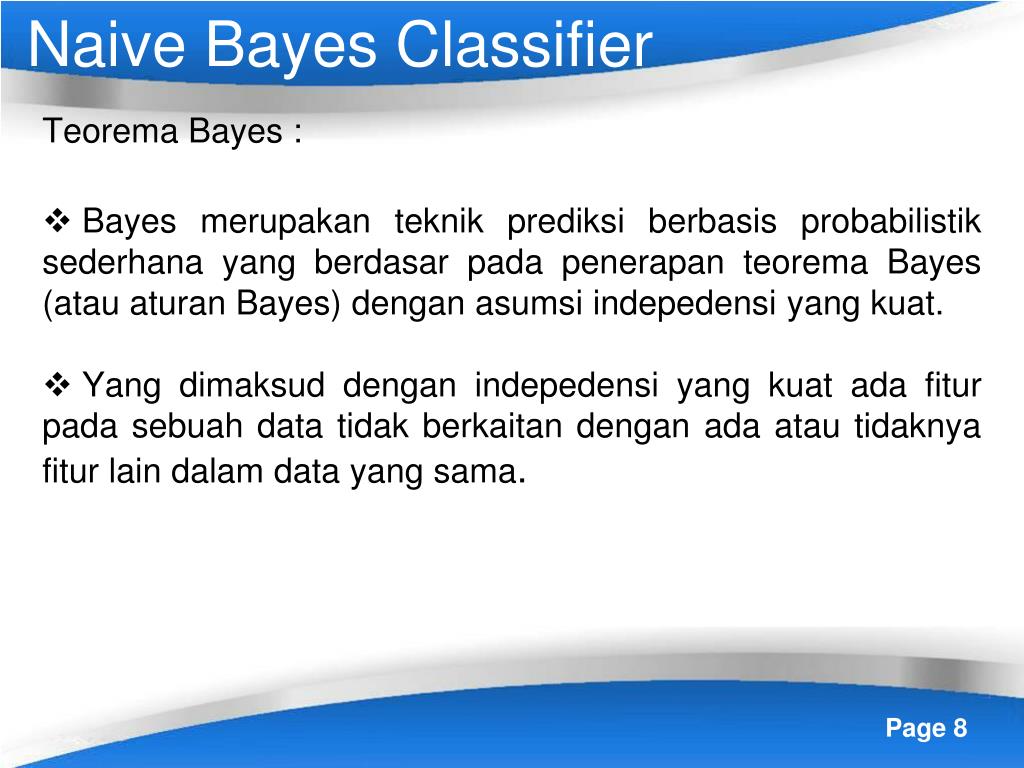 Naive Bayes Classifier

Teorema Bayes :

❖ Bayes merupakan teknik prediksi berbasis probabilistik sederhana yang berdasar pada penerapan teorema Bayes (atau aturan Bayes) dengan asumsi indepedensi yang kuat.

❖ Yang dimaksud dengan indepedensi yang kuat ada fitur pada sebuah data tidak berkaitan dengan ada atau tidaknya fitur lain dalam data yang sama.

Page 8